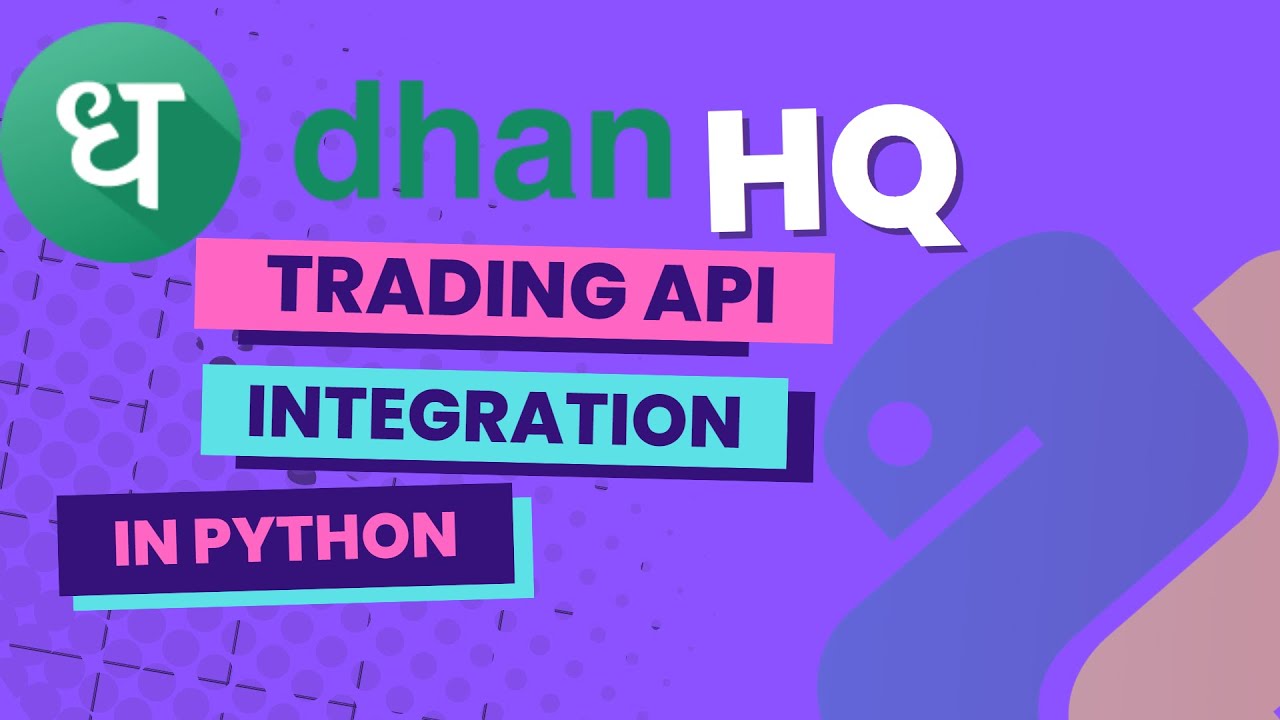 ध dhan HQ

TRADING API

INTEGRATION

IN PYTHON